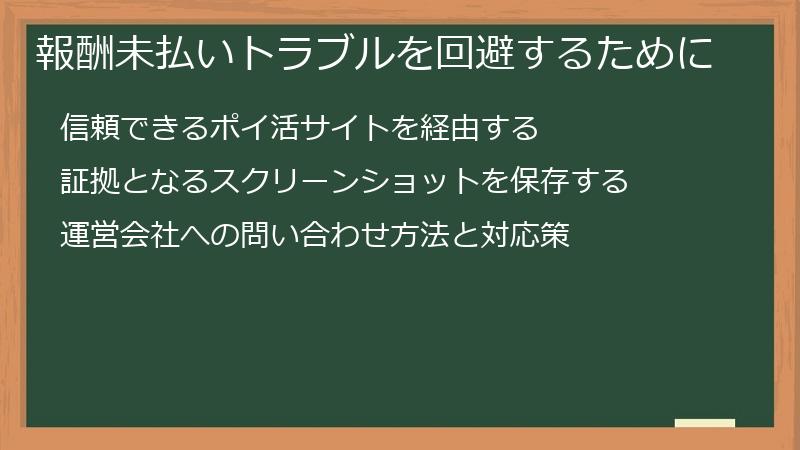 報酬未払いトラブルを回避するために

信頼できるポイ活サイトを経由する

証拠となるスクリーンショットを保存する

運営会社への問い合わせ方法と対応策